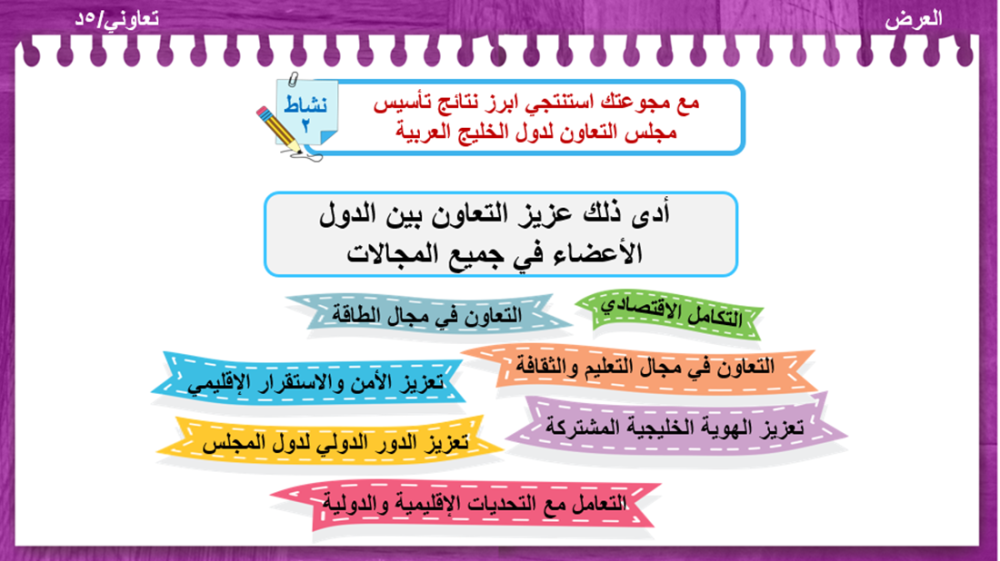 العرض

تعاوني/٥د

نشاط ٢

مع مجوعتك استنتجي ابرز نتائج تأسيس مجلس التعاون لدول الخليج العربية

أدى ذلك عزيز التعاون بين الدول الأعضاء في جميع المجالات

التكامل الاقتصادي

التعاون في مجال الطاقة

التعاون في مجال التعليم والثقافة

تعزيز الأمن والاستقرار الإقليمي

تعزيز الهوية الخليجية المشتركة

تعزيز الدور الدولي لدول المجلس

التعامل مع التحديات الإقليمية والدولية